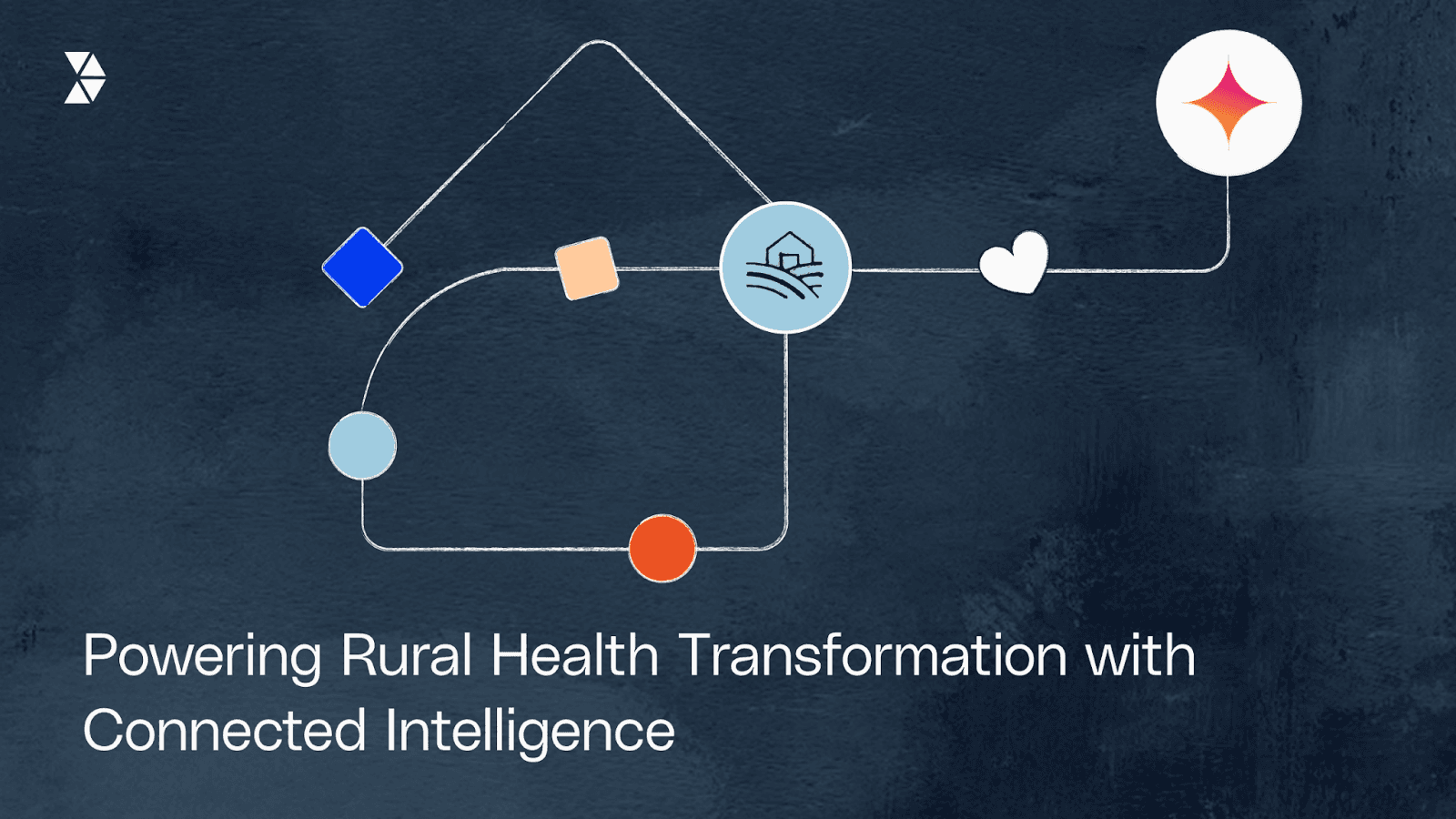 Powering Rural Health Transformation with Connected Intelligence